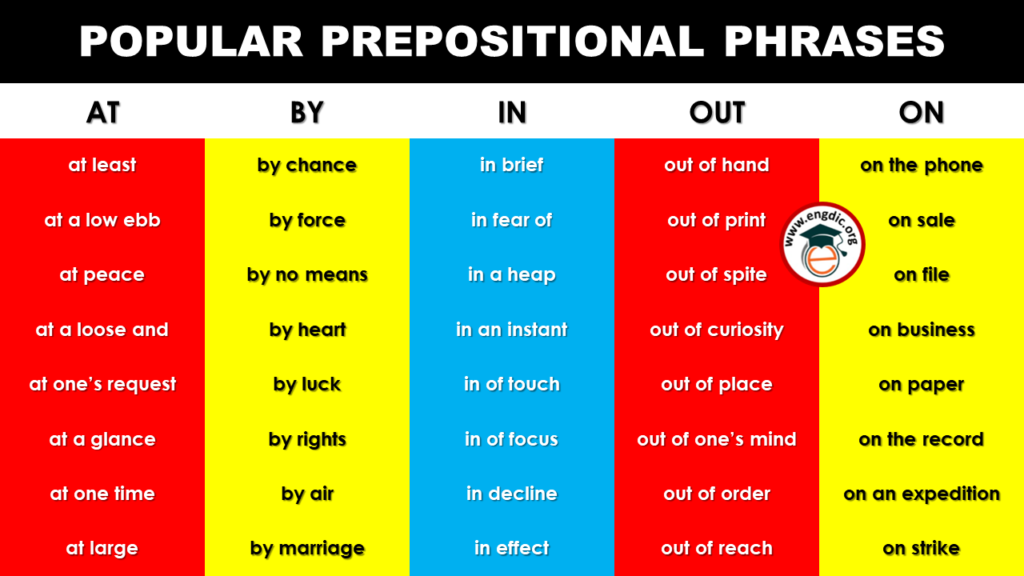 POPULAR PREPOSITIONAL PHRASES

| AT | BY | IN | OUT | ON |
|---|---|---|---|---|
| at least | by chance | in brief | out of hand | on the phone |
| at a low ebb | by force | in fear of | out of print | on sale |
| at peace | by no means | in a heap | out of spite | on file |
| at a loose and | by heart | in an instant | out of curiosity | on business |
| at one's request | by luck | in of touch | out of place | on paper |
| at a glance | by rights | in of focus | out of one's mind | on the record |
| at one time | by air | in decline | out of order | on an expedition |
| at large | by marriage | in effect | out of reach | on strike |

www.engdic.org